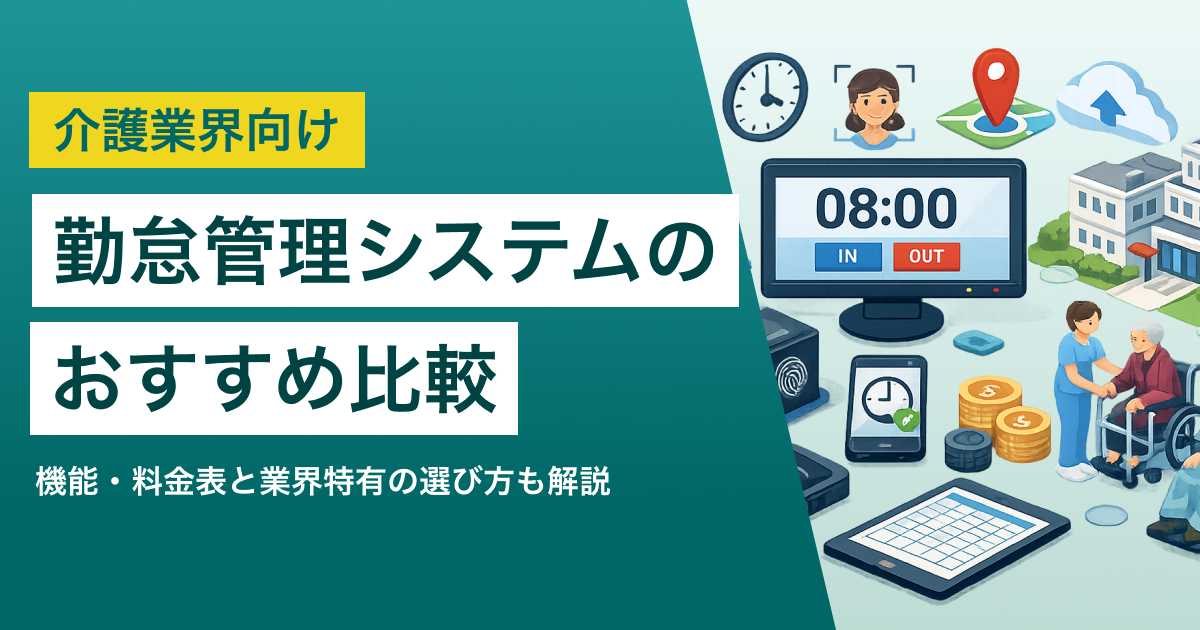 介護業界向け

勤怠管理システムの

おすすめ比較

機能・料金表と業界特有の選び方も解説

08:00

IN

OUT